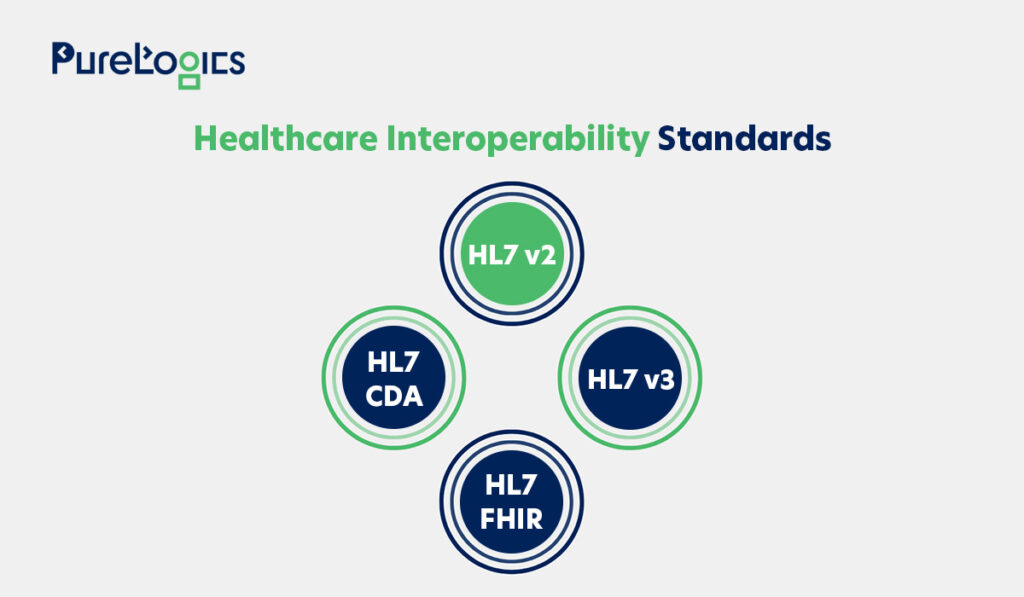 PureLogics

Healthcare Interoperability Standards

HL7 v2

HL7 CDA

HL7 v3

HL7 FHIR